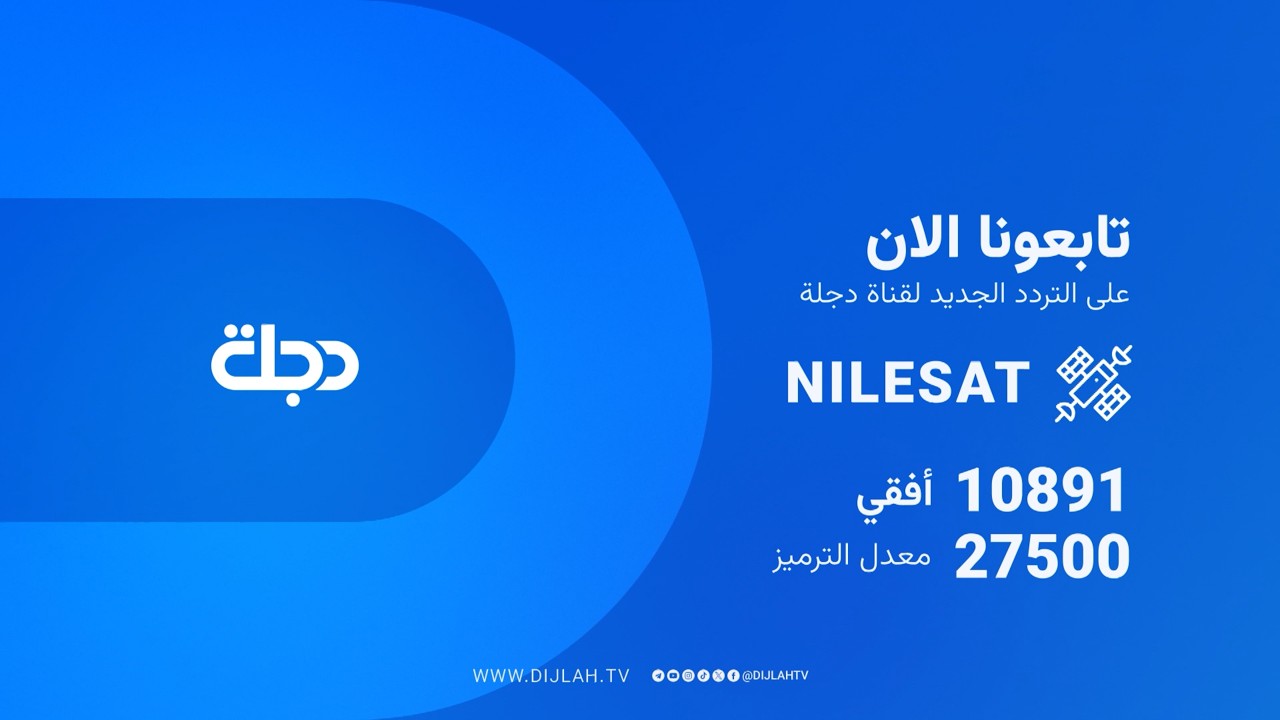 دجلة

تابعونا الان
على التردد الجديد لقناة دجلة

NILESAT

10891 أفقي
27500 معدل الترميز

WWW.DIJLAH.TV @DIJLAHTV